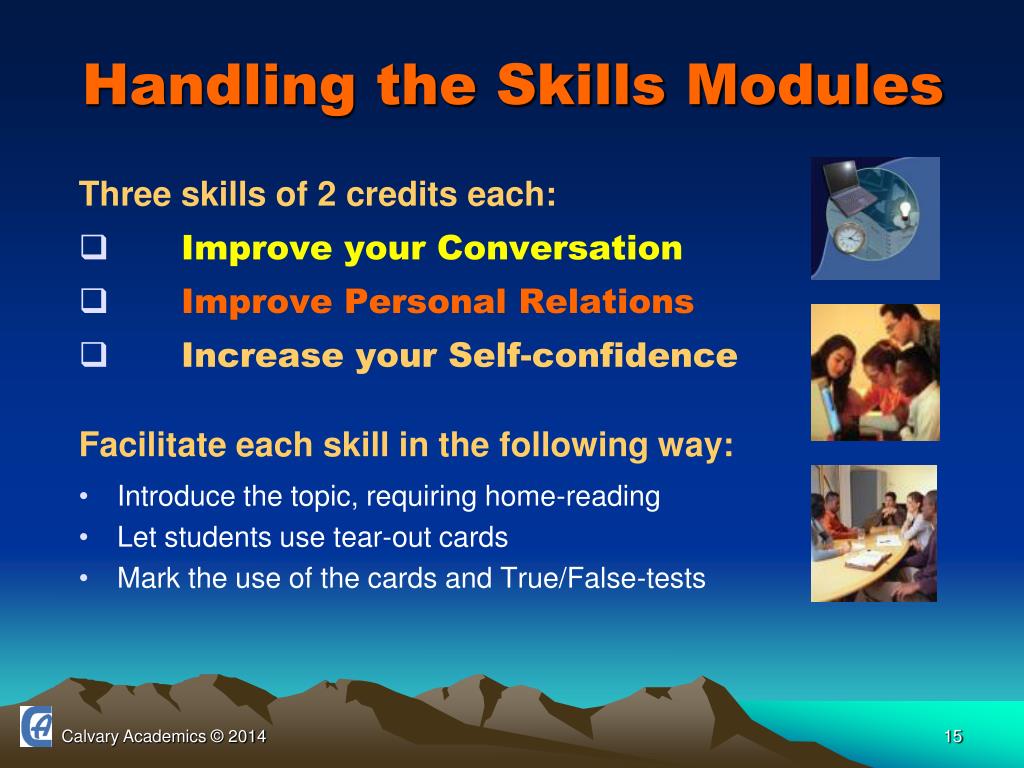 Handling the Skills Modules

Three skills of 2 credits each:
❑ Improve your Conversation
❑ Improve Personal Relations
❑ Increase your Self-confidence

Facilitate each skill in the following way:
• Introduce the topic, requiring home-reading
• Let students use tear-out cards
• Mark the use of the cards and True/False-tests

Calvary Academics © 2014

15